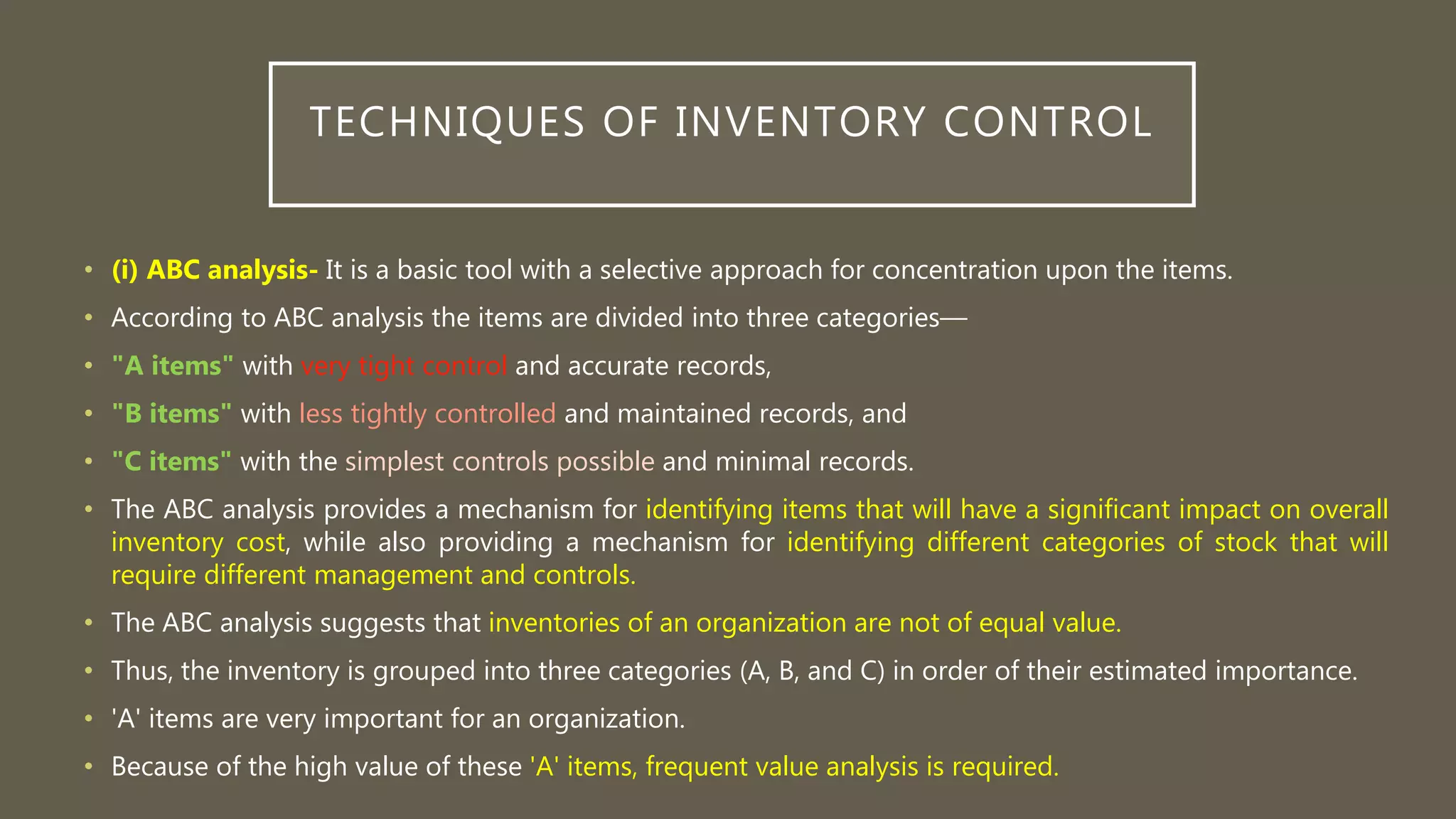 TECHNIQUES OF INVENTORY CONTROL

• (i) ABC analysis- It is a basic tool with a selective approach for concentration upon the items.
• According to ABC analysis the items are divided into three categories—
• "A items" with very tight control and accurate records,
• "B items" with less tightly controlled and maintained records, and
• "C items" with the simplest controls possible and minimal records.
• The ABC analysis provides a mechanism for identifying items that will have a significant impact on overall inventory cost, while also providing a mechanism for identifying different categories of stock that will require different management and controls.
• The ABC analysis suggests that inventories of an organization are not of equal value.
• Thus, the inventory is grouped into three categories (A, B, and C) in order of their estimated importance.
• 'A' items are very important for an organization.
• Because of the high value of these 'A' items, frequent value analysis is required.